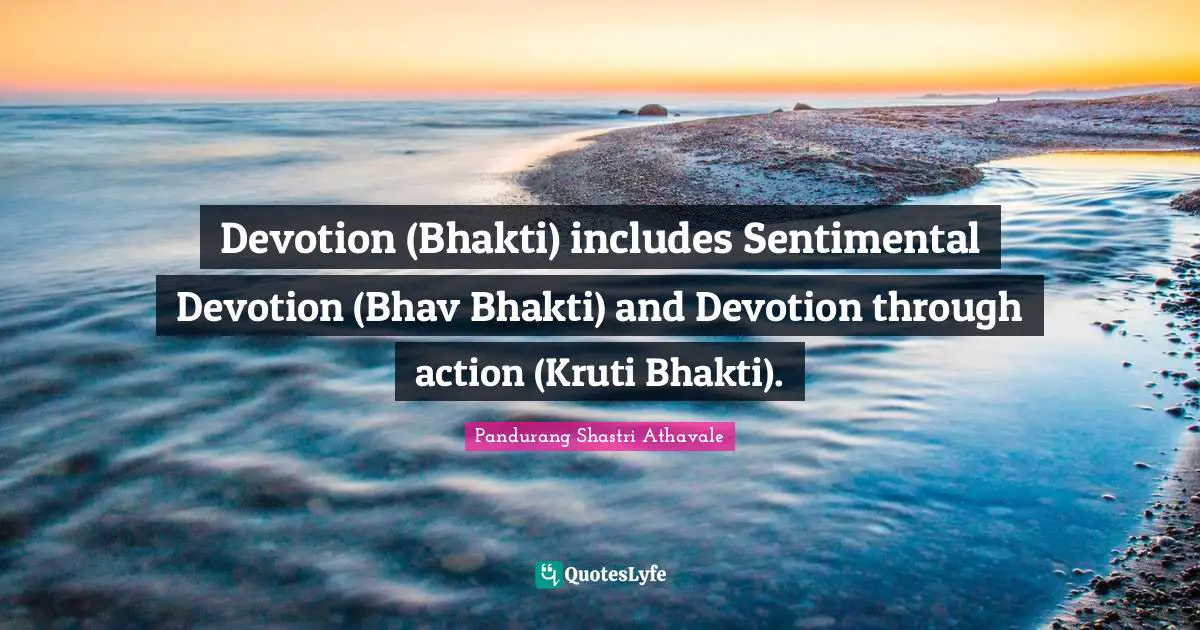 Devotion (Bhakti) includes Sentimental Devotion (Bhav Bhakti) and Devotion through action (Kruti Bhakti).

Pandurang Shastri Athavale

QuotesLyfe